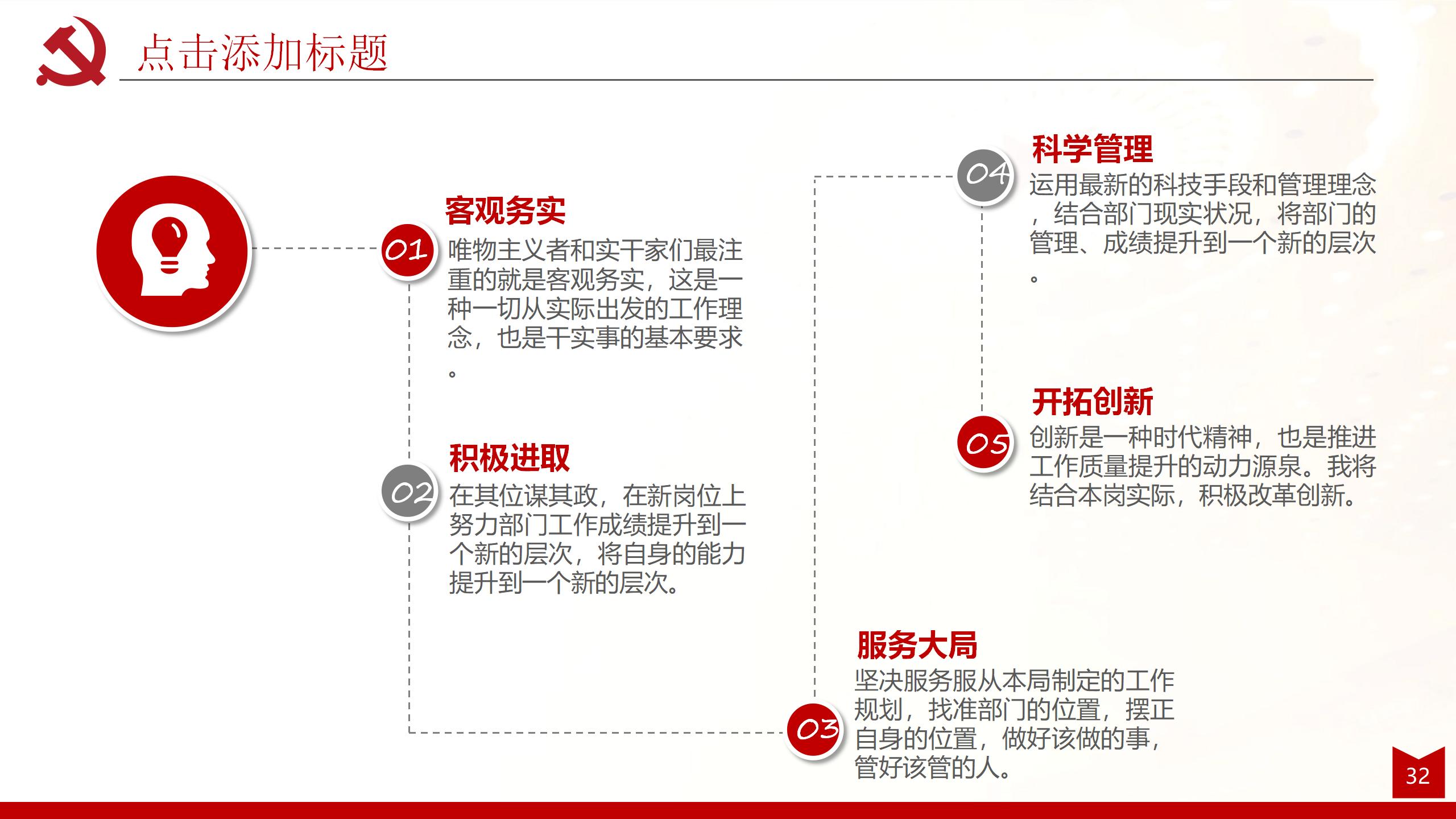 点击添加标题

01
客观务实
唯物主义者和实干家们最注重的就是客观务实，这是一种一切从实际出发的工作理念，也是干实事的基本要求。

02
积极进取
在其位谋其政，在新岗位上努力部门工作成绩提升到一个新的层次，将自身的能力提升到一个新的层次。

03
服务大局
坚决服务服从本局制定的工作规划，找准部门的位置，摆正自身的位置，做好该做的事，管好该管的人。

04
科学管理
运用最新的科技手段和管理理念，结合部门现实状况，将部门的管理、成绩提升到一个新的层次。

05
开拓创新
创新是一种时代精神，也是推进工作质量提升的动力源泉。我将结合本岗实际，积极改革创新。

32